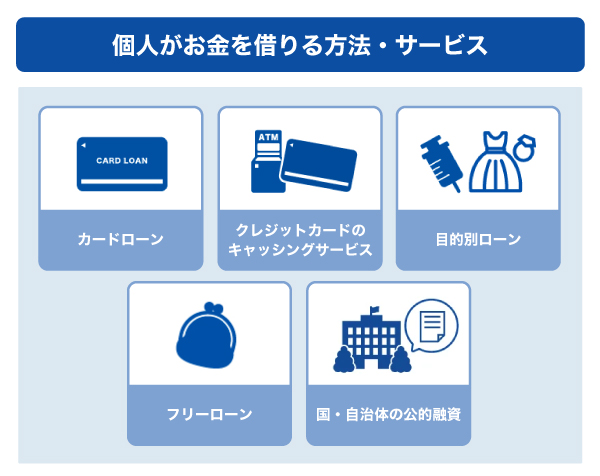 個人がお金を借りる方法・サービス

CARD LOAN

カードローン

ATM

クレジットカードのキャッシングサービス

目的別ローン

フリーローン

国・自治体の公的融資